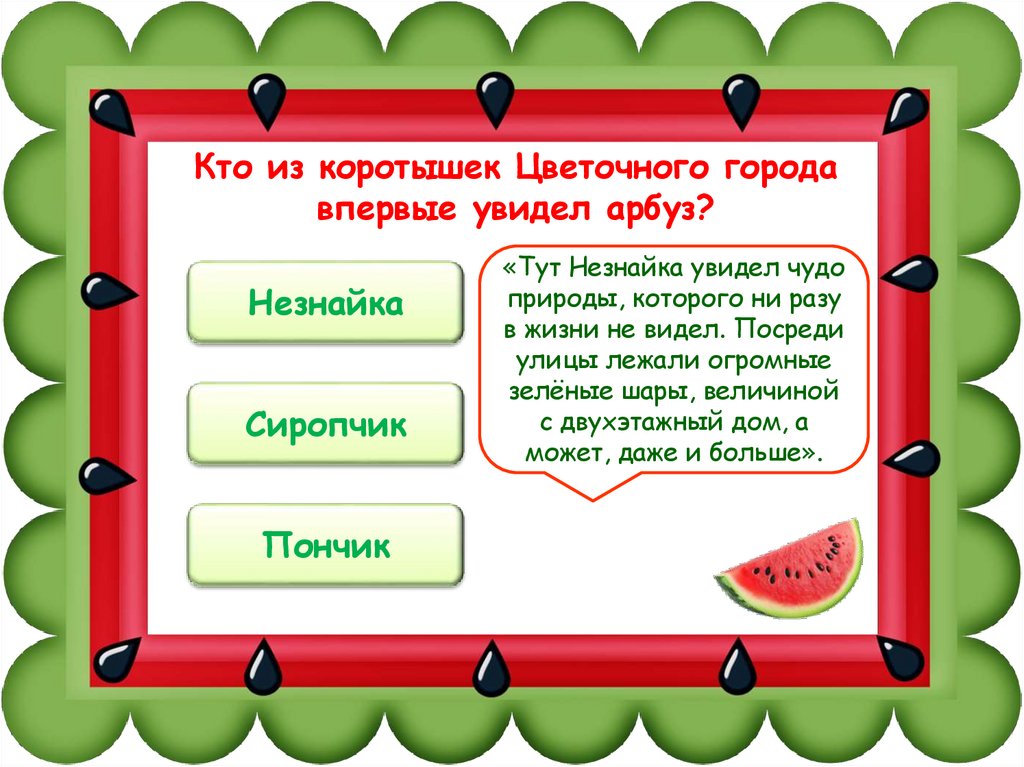 Кто из коротышек Цветочного города впервые увидел арбуз?

Незнайка

Сиропчик

Пончик

«Тут Незнайка увидел чудо природы, которого ни разу в жизни не видел. Посреди улицы лежали огромные зелёные шары, величиной с двухэтажный дом, а может, даже и больше».